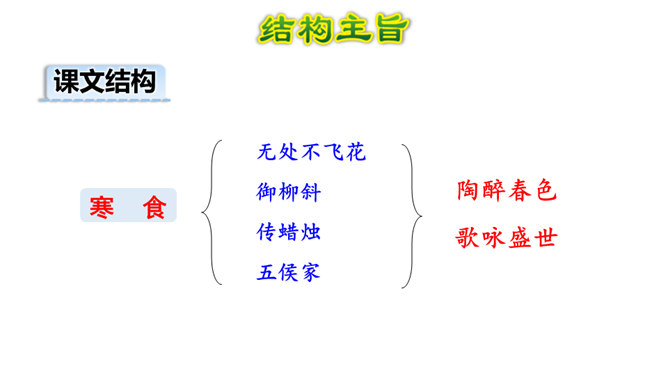 结构主旨

课文结构

寒　食

无处不飞花
御柳斜
传蜡烛
五侯家

陶醉春色
歌咏盛世